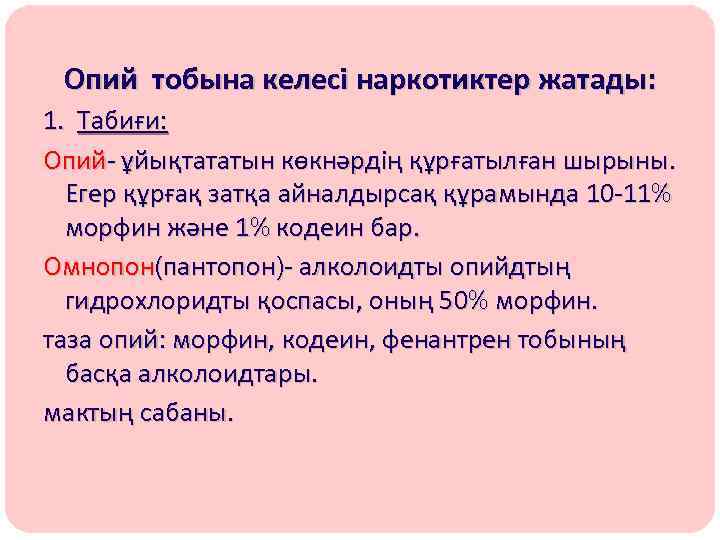 Опий тобына келесі наркотиктер жатады:

1. Табиғи:

Опий- ұйықтататын көкнәрдің құрғатылған шырыны. Егер құрғақ затқа айналдырсақ құрамында 10-11% морфин және 1% кодеин бар.

Омнопон(пантопон)- алколоидты опийдтың гидрохлоридты қоспасы, оның 50% морфин.

таза опий: морфин, кодеин, фенантрен тобының басқа алколоидтары.

мактың сабаны.